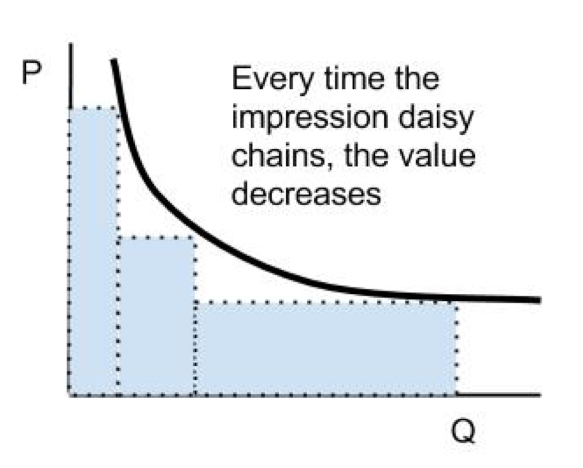 P

Every time the impression daisy chains, the value decreases

Q